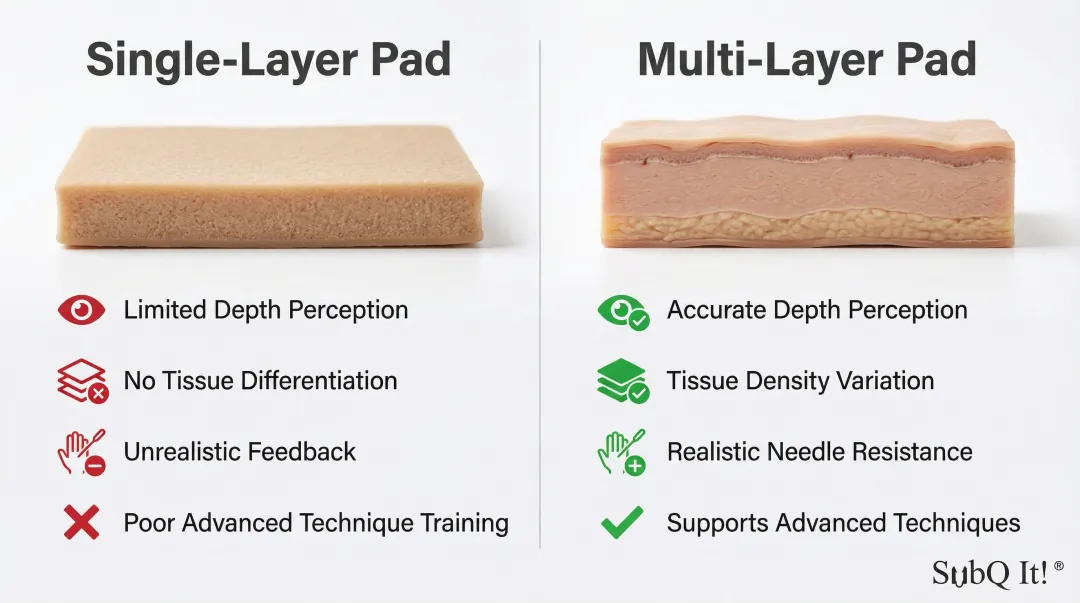 Single-Layer Pad

Limited Depth Perception

No Tissue Differentiation

Unrealistic Feedback

Poor Advanced Technique Training

Multi-Layer Pad

Accurate Depth Perception

Tissue Density Variation

Realistic Needle Resistance

Supports Advanced Techniques

SubQ It!®